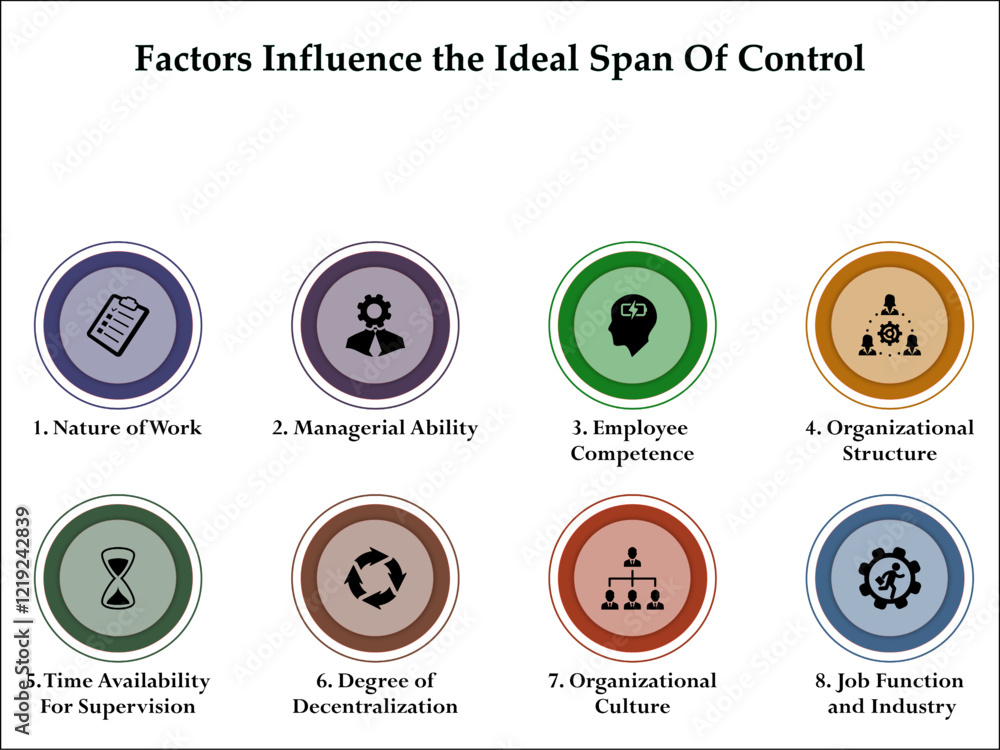 Factors Influence the Ideal Span Of Control

1. Nature of Work

2. Managerial Ability

3. Employee Competence

4. Organizational Structure

5. Time Availability For Supervision

6. Degree of Decentralization

7. Organizational Culture

8. Job Function and Industry

Adobe Stock | #1219242839